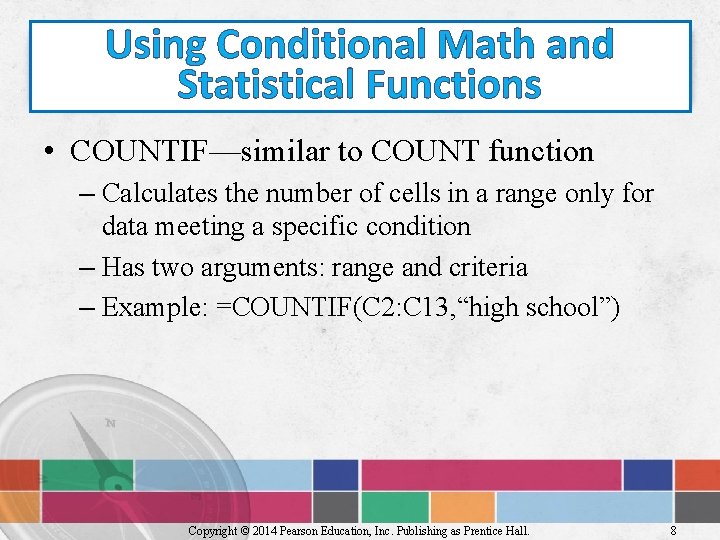 Using Conditional Math and Statistical Functions

• COUNTIF—similar to COUNT function
– Calculates the number of cells in a range only for data meeting a specific condition
– Has two arguments: range and criteria
– Example: =COUNTIF(C2:C13,“high school”)

N

Copyright © 2014 Pearson Education, Inc. Publishing as Prentice Hall.
8